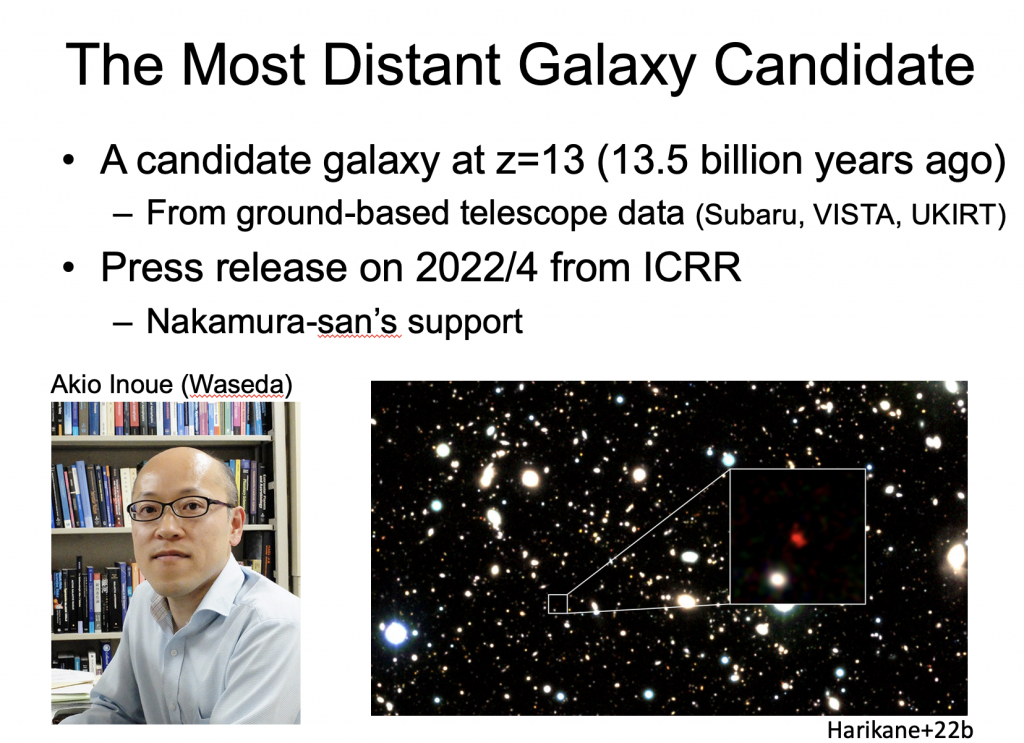 The Most Distant Galaxy Candidate

• A candidate galaxy at z=13 (13.5 billion years ago)
– From ground-based telescope data (Subaru, VISTA, UKIRT)

• Press release on 2022/4 from ICRR
– Nakamura-san's support

Akio Inoue (Waseda)

Harikane+22b